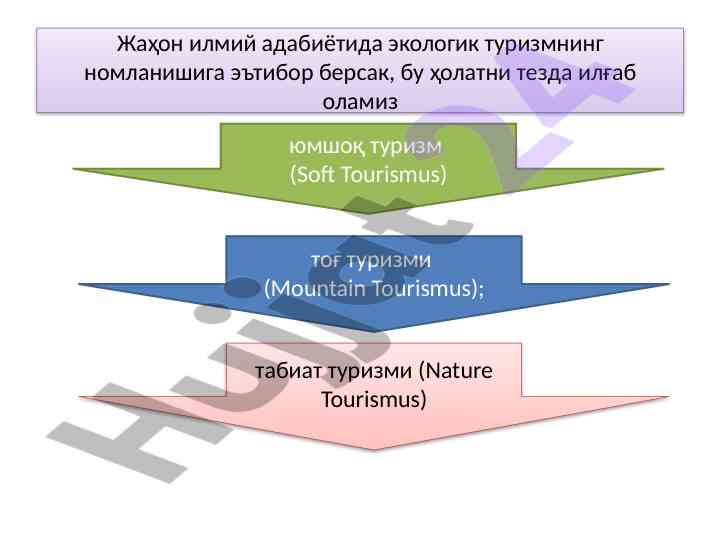 Жаҳон илмий адабиётида экологик туризмнинг номланишига эътибор берсак, бу ҳолатни тезда илғаб оламиз

юмшоқ туризм (Soft Tourismus)

тоғ туризми (Mountain Tourismus);

табиат туризми (Nature Tourismus)

Hujjat24